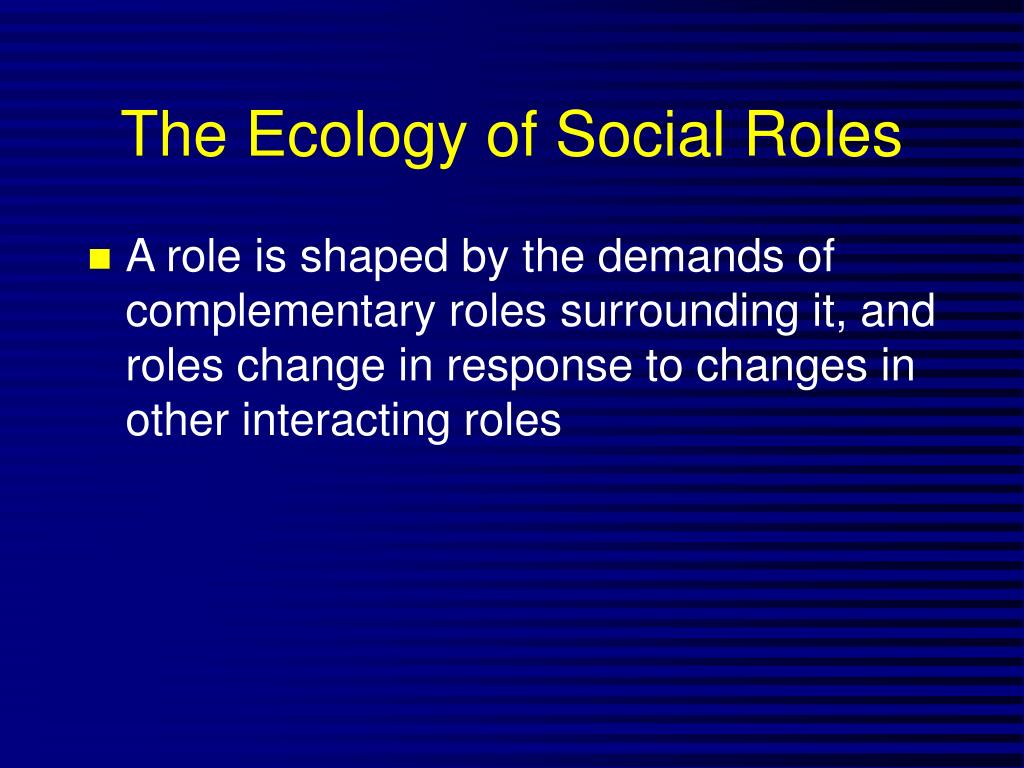 The Ecology of Social Roles

A role is shaped by the demands of complementary roles surrounding it, and roles change in response to changes in other interacting roles